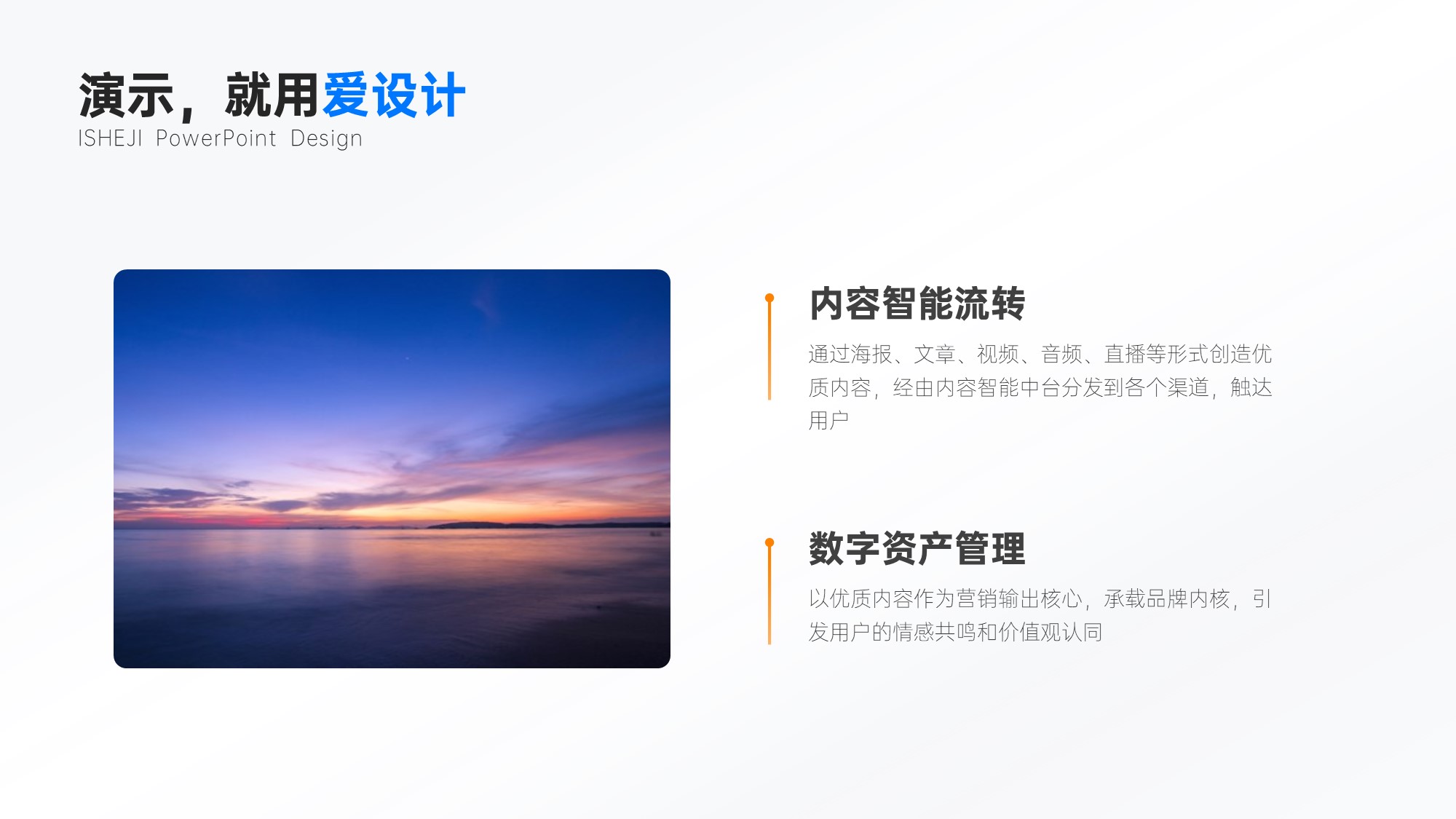 演示，就用爱设计
ISHEJI PowerPoint Design

内容智能流转
通过海报、文章、视频、音频、直播等形式创造优质内容，经由内容智能中台分发到各个渠道，触达用户

数字资产管理
以优质内容作为营销输出核心，承载品牌内核，引发用户的情感共鸣和价值观认同